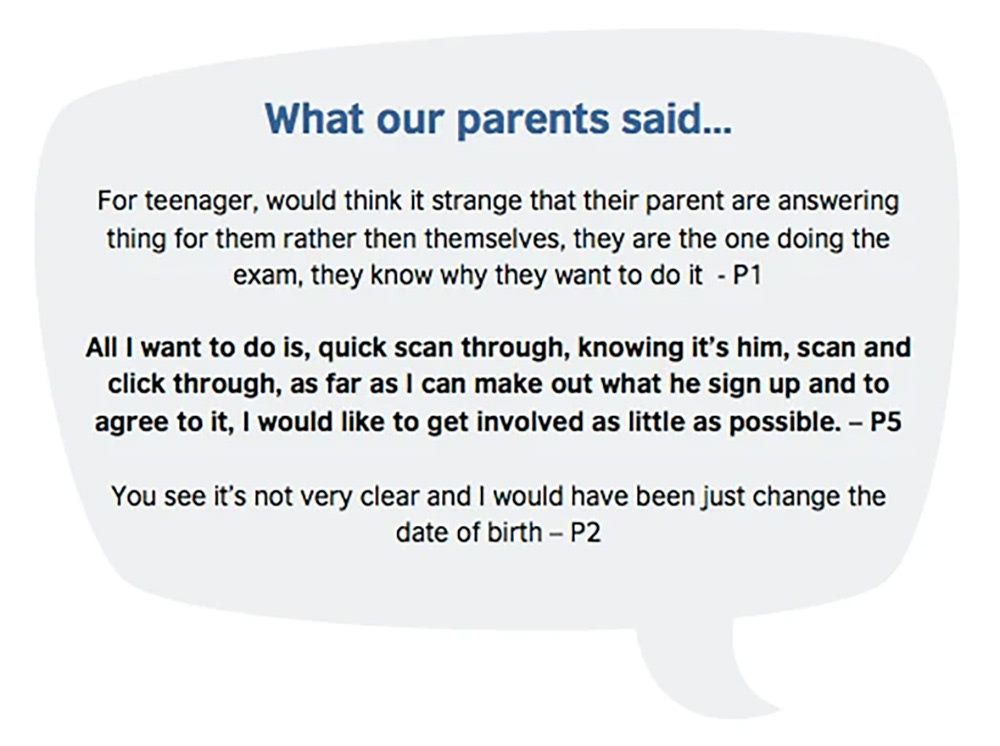 What our parents said...

For teenager, would think it strange that their parent are answering thing for them rather then themselves, they are the one doing the exam, they know why they want to do it - P1

All I want to do is, quick scan through, knowing it's him, scan and click through, as far as I can make out what he sign up and to agree to it, I would like to get involved as little as possible. – P5

You see it's not very clear and I would have been just change the date of birth – P2